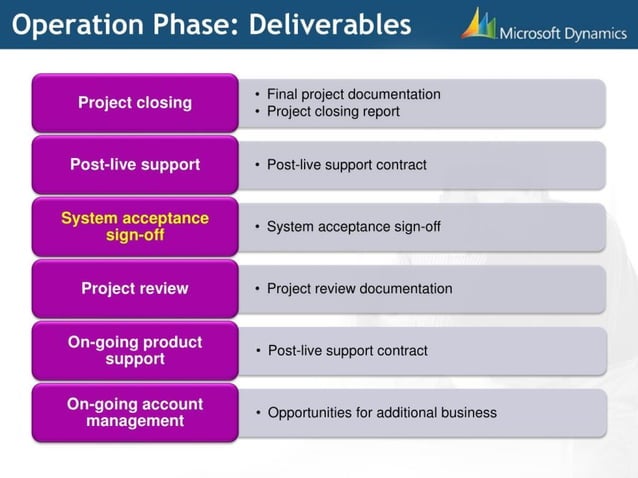 Operation Phase: Deliverables

Microsoft Dynamics

Project closing
• Final project documentation
• Project closing report

Post-live support
• Post-live support contract

System acceptance sign-off
• System acceptance sign-off

Project review
• Project review documentation

On-going product support
• Post-live support contract

On-going account management
• Opportunities for additional business